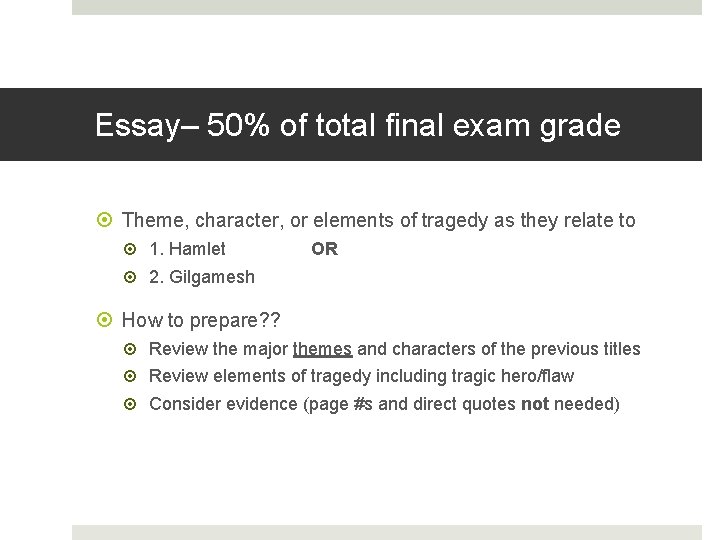 Essay– 50% of total final exam grade

Theme, character, or elements of tragedy as they relate to

1. Hamlet OR

2. Gilgamesh

How to prepare??

Review the major themes and characters of the previous titles

Review elements of tragedy including tragic hero/flaw

Consider evidence (page #s and direct quotes not needed)